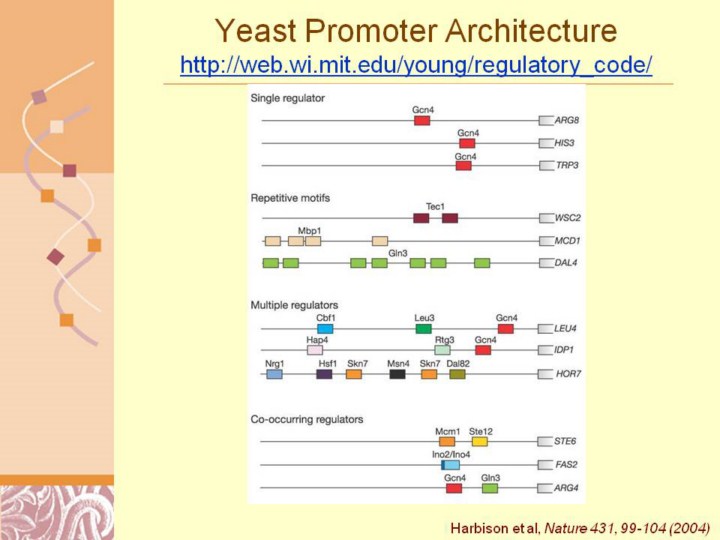 Yeast Promoter Architecture
http://web.wi.mit.edu/young/regulatory_code/

Single regulator

Gcn4
ARG8

Gcn4
HIS3

Gcn4
TRP3

Repetitive motifs

Tec1
WSC2

Mbp1
MCD1

Gln3
DAL4

Multiple regulators

Cbf1 Leu3 Gcn4
LEU4

Hap4 Rtg3 Gcn4
IDP1

Nrg1 Hsf1 Skn7 Msn4 Skn7 Dal82
HOR7

Co-occurring regulators

Mcm1 Ste12
STE6

Ino2/Ino4
FAS2

Gcn4 Gln3
ARG4

Harbison et al, Nature 431, 99-104 (2004)